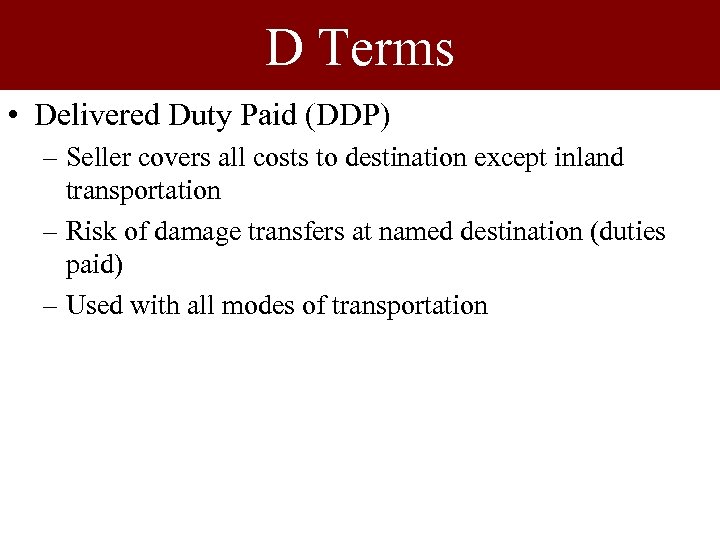 D Terms

• Delivered Duty Paid (DDP)
– Seller covers all costs to destination except inland transportation
– Risk of damage transfers at named destination (duties paid)
– Used with all modes of transportation